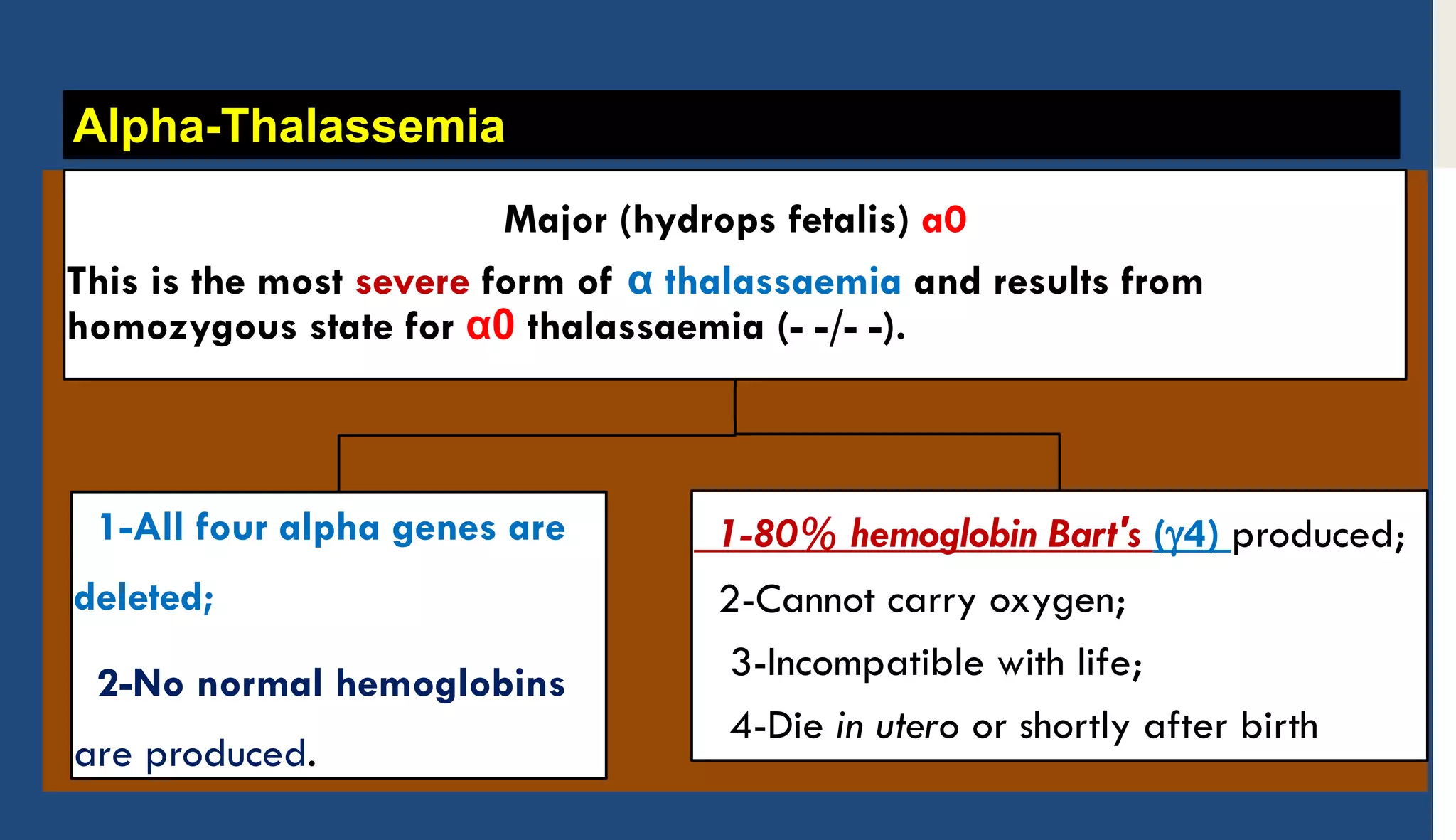 Alpha-Thalassemia

Major (hydrops fetalis) α0

This is the most severe form of α thalassaemia and results from homozygous state for α0 thalassaemia (- -/- -).

1-All four alpha genes are deleted;

2-No normal hemoglobins are produced.

1-80% hemoglobin Bart's (γ4) produced;

2-Cannot carry oxygen;

3-Incompatible with life;

4-Die in utero or shortly after birth